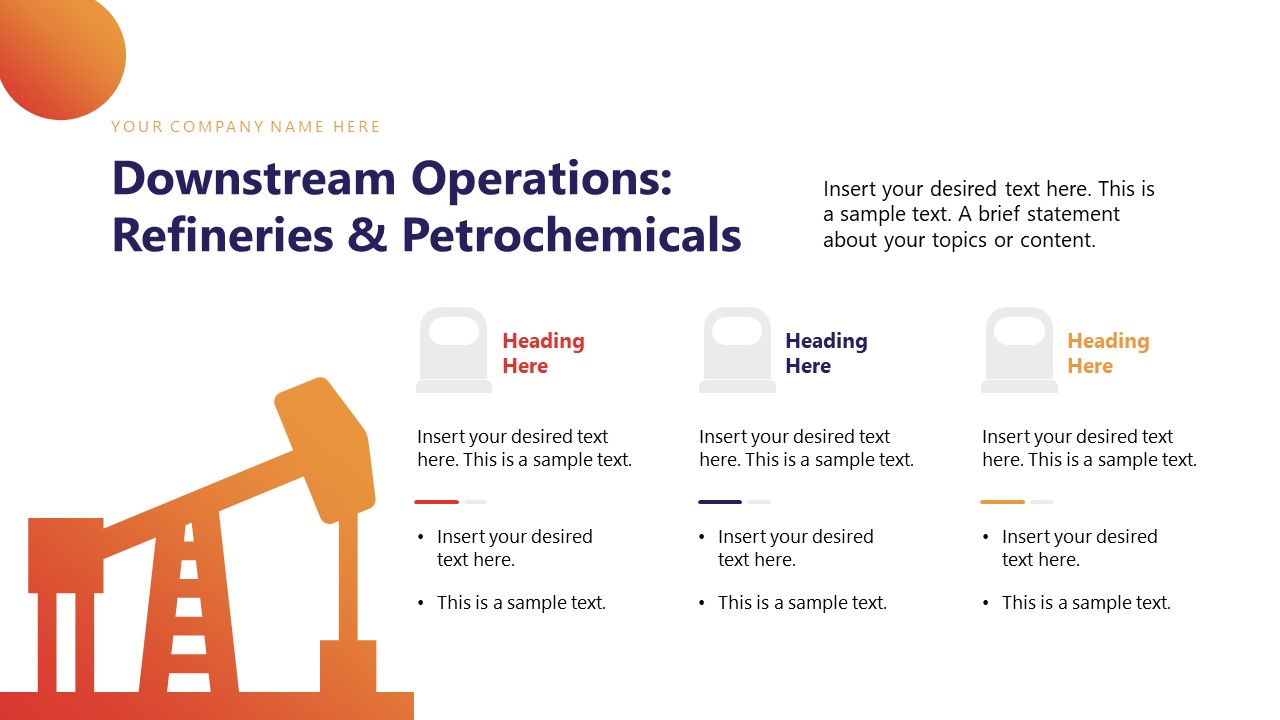 YOUR COMPANY NAME HERE

Downstream Operations: Refineries & Petrochemicals

Insert your desired text here. This is a sample text. A brief statement about your topics or content.

Heading Here

Insert your desired text here. This is a sample text.

• Insert your desired text here.

• This is a sample text.

Heading Here

Insert your desired text here. This is a sample text.

• Insert your desired text here.

• This is a sample text.

Heading Here

Insert your desired text here. This is a sample text.

• Insert your desired text here.

• This is a sample text.